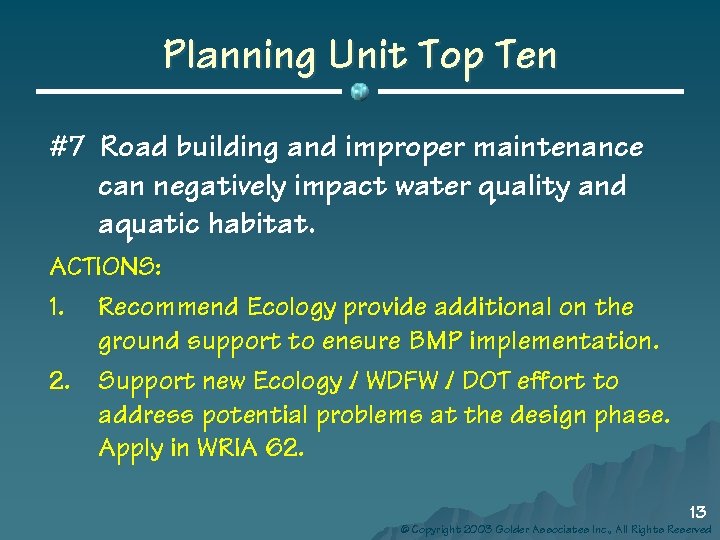 Planning Unit Top Ten

#7 Road building and improper maintenance can negatively impact water quality and aquatic habitat.

ACTIONS:

1. Recommend Ecology provide additional on the ground support to ensure BMP implementation.

2. Support new Ecology / WDFW / DOT effort to address potential problems at the design phase. Apply in WRIA 62.

13

© Copyright 2003 Golder Associates Inc., All Rights Reserved